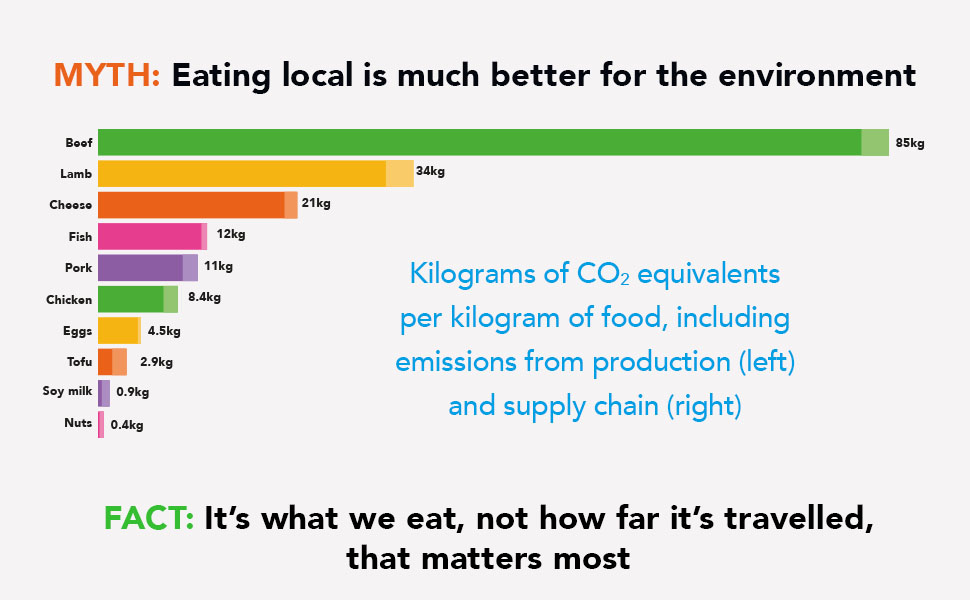 MYTH: Eating local is much better for the environment

Beef 85kg
Lamb 34kg
Cheese 21kg
Fish 12kg
Pork 11kg
Chicken 8.4kg
Eggs 4.5kg
Tofu 2.9kg
Soy milk 0.9kg
Nuts 0.4kg

Kilograms of $CO_2$ equivalents per kilogram of food, including emissions from production (left) and supply chain (right)

FACT: It's what we eat, not how far it's travelled, that matters most